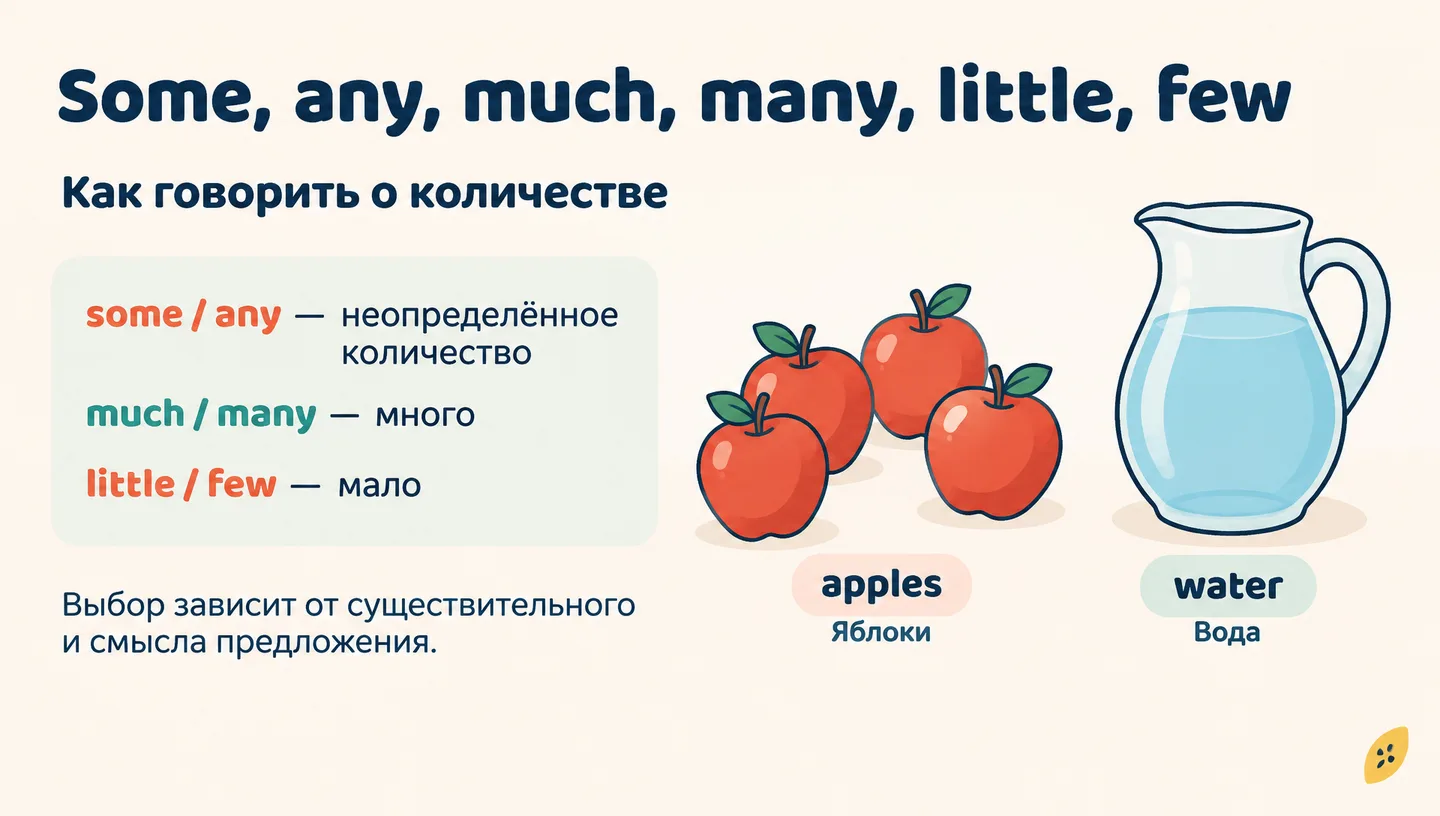 Some, any, much, many, little, few

Как говорить о количестве

some / any — неопределённое количество

much / many — много

little / few — мало

Выбор зависит от существительного и смысла предложения.

apples
Яблоки

water
Вода